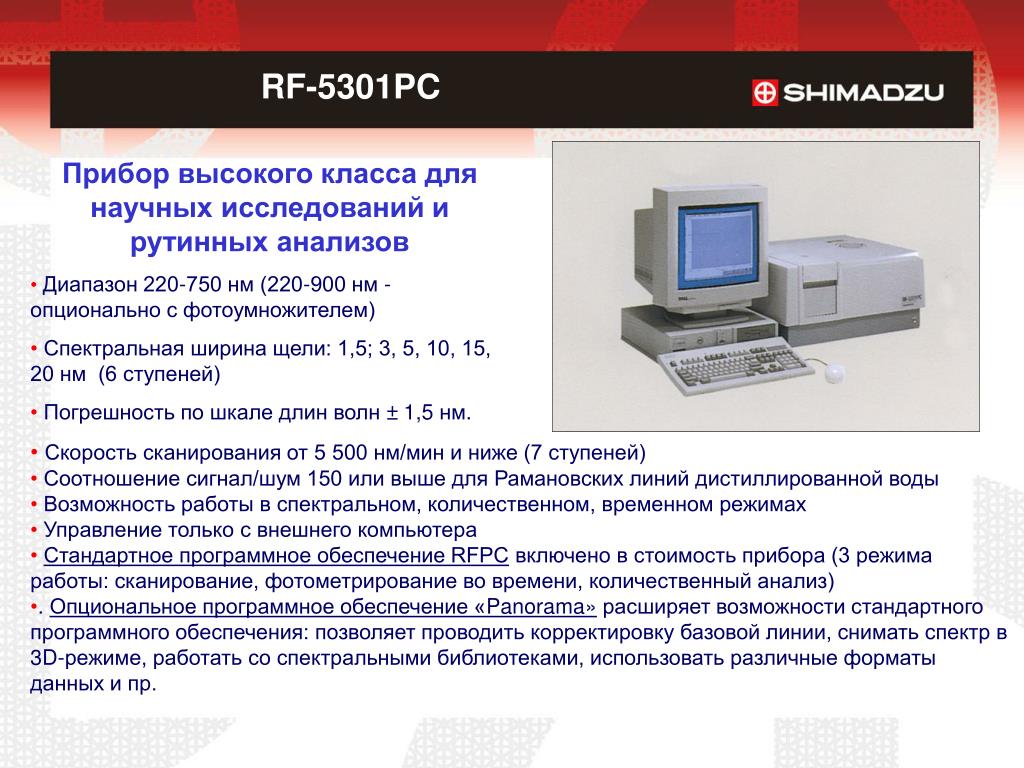 RF-5301PC

SHIMADZU

Прибор высокого класса для научных исследований и рутинных анализов

• Диапазон 220-750 нм (220-900 нм - опционально с фотоумножителем)

• Спектральная ширина щели: 1,5; 3, 5, 10, 15, 20 нм (6 ступеней)

• Погрешность по шкале длин волн ± 1,5 нм.

• Скорость сканирования от 5 500 нм/мин и ниже (7 ступеней)
• Соотношение сигнал/шум 150 или выше для Рамановских линий дистиллированной воды
• Возможность работы в спектральном, количественном, временном режимах
• Управление только с внешнего компьютера
• Стандартное программное обеспечение RFPC включено в стоимость прибора (3 режима работы: сканирование, фотометрирование во времени, количественный анализ)
•. Опциональное программное обеспечение «Panorama» расширяет возможности стандартного программного обеспечения: позволяет проводить корректировку базовой линии, снимать спектр в 3D-режиме, работать со спектральными библиотеками, использовать различные форматы данных и пр.